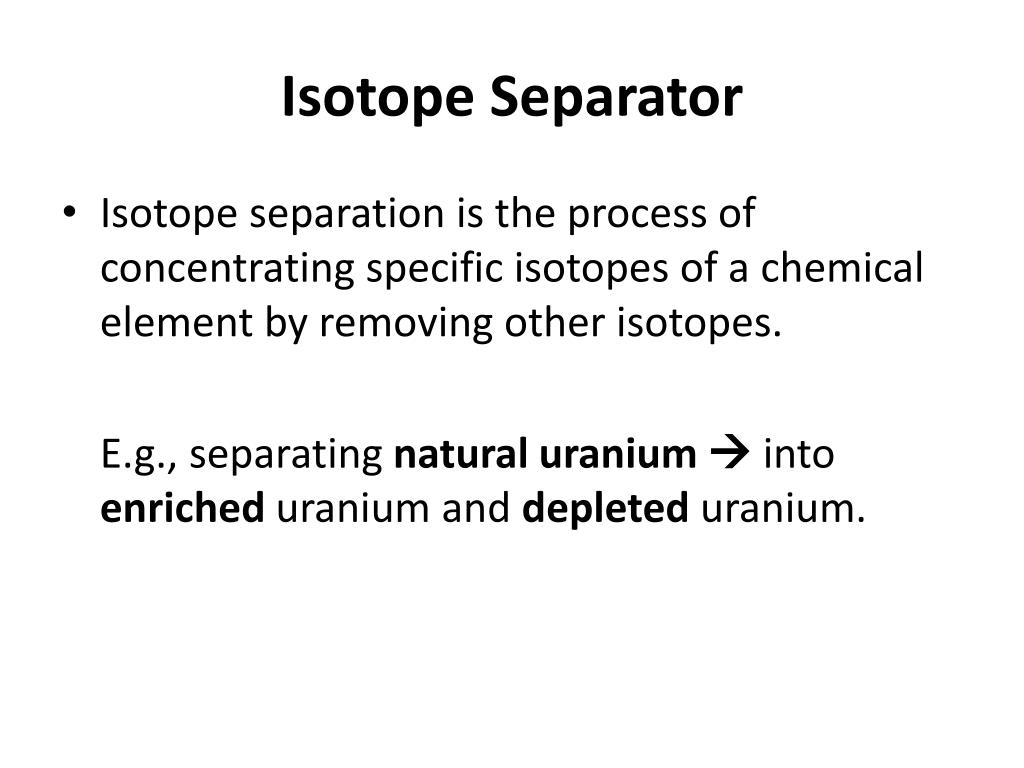 Isotope Separator

• Isotope separation is the process of concentrating specific isotopes of a chemical element by removing other isotopes.

E.g., separating natural uranium → into enriched uranium and depleted uranium.